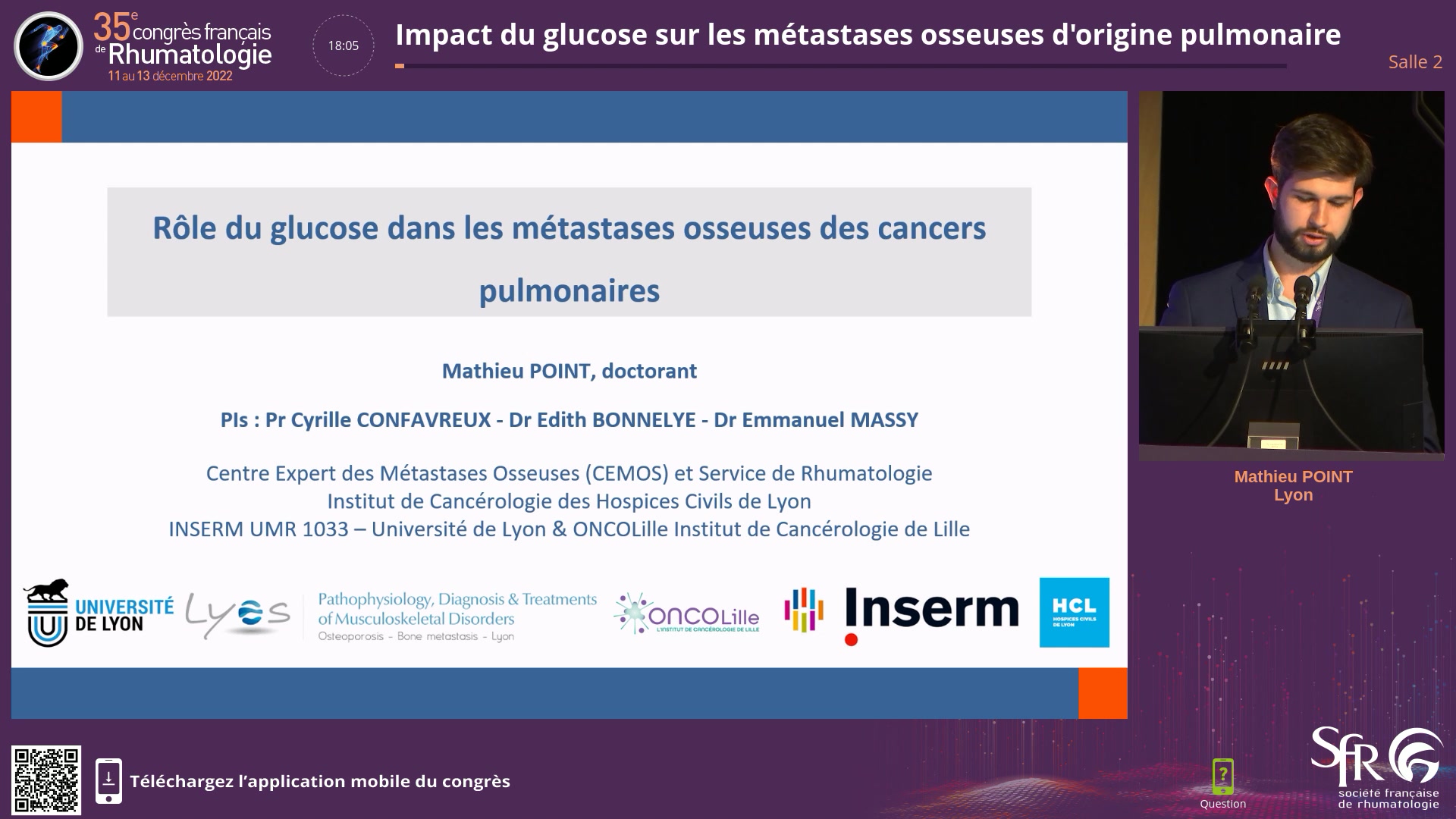 35e congrès français de Rhumatologie
11 au 13 décembre 2022

18:05

Impact du glucose sur les métastases osseuses d'origine pulmonaire

Salle 2

Rôle du glucose dans les métastases osseuses des cancers pulmonaires

Mathieu POINT, doctorant

PIs : Pr Cyrille CONFAVREUX - Dr Edith BONNELYE - Dr Emmanuel MASSY

Centre Expert des Métastases Osseuses (CEMOS) et Service de Rhumatologie
Institut de Cancérologie des Hospices Civils de Lyon
INSERM UMR 1033 – Université de Lyon & ONCOLille Institut de Cancérologie de Lille

UNIVERSITÉ DE LYON

Lyos

Pathophysiology, Diagnosis & Treatments of Musculoskeletal Disorders
Osteoporosis - Bone metastasis - Lyon

ONCOLille
L'INSTITUT DE CANCÉROLOGIE DE LILLE

Inserm

HCL
HOSPICES CIVILS DE LYON

Mathieu POINT
Lyon

Téléchargez l'application mobile du congrès

Question

SFR
société française de rhumatologie